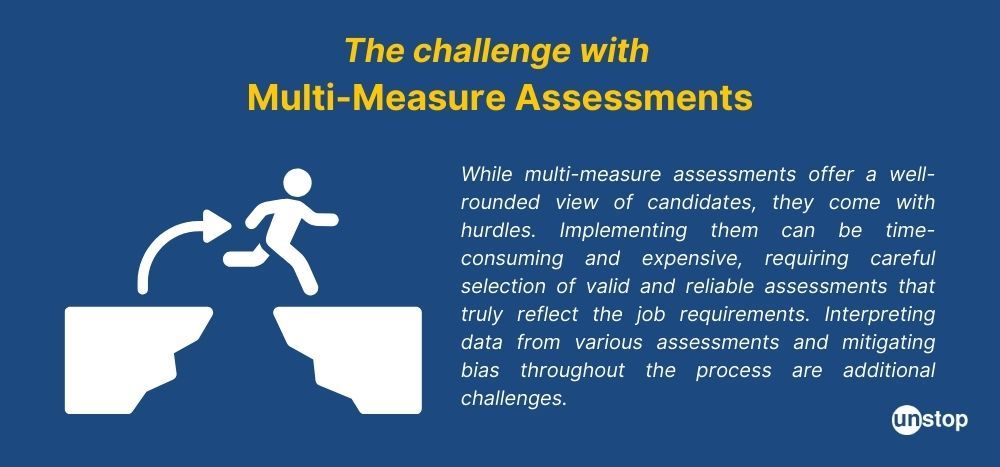 The challenge with
Multi-Measure Assessments

While multi-measure assessments offer a well-rounded view of candidates, they come with hurdles. Implementing them can be time-consuming and expensive, requiring careful selection of valid and reliable assessments that truly reflect the job requirements. Interpreting data from various assessments and mitigating bias throughout the process are additional challenges.

unstop